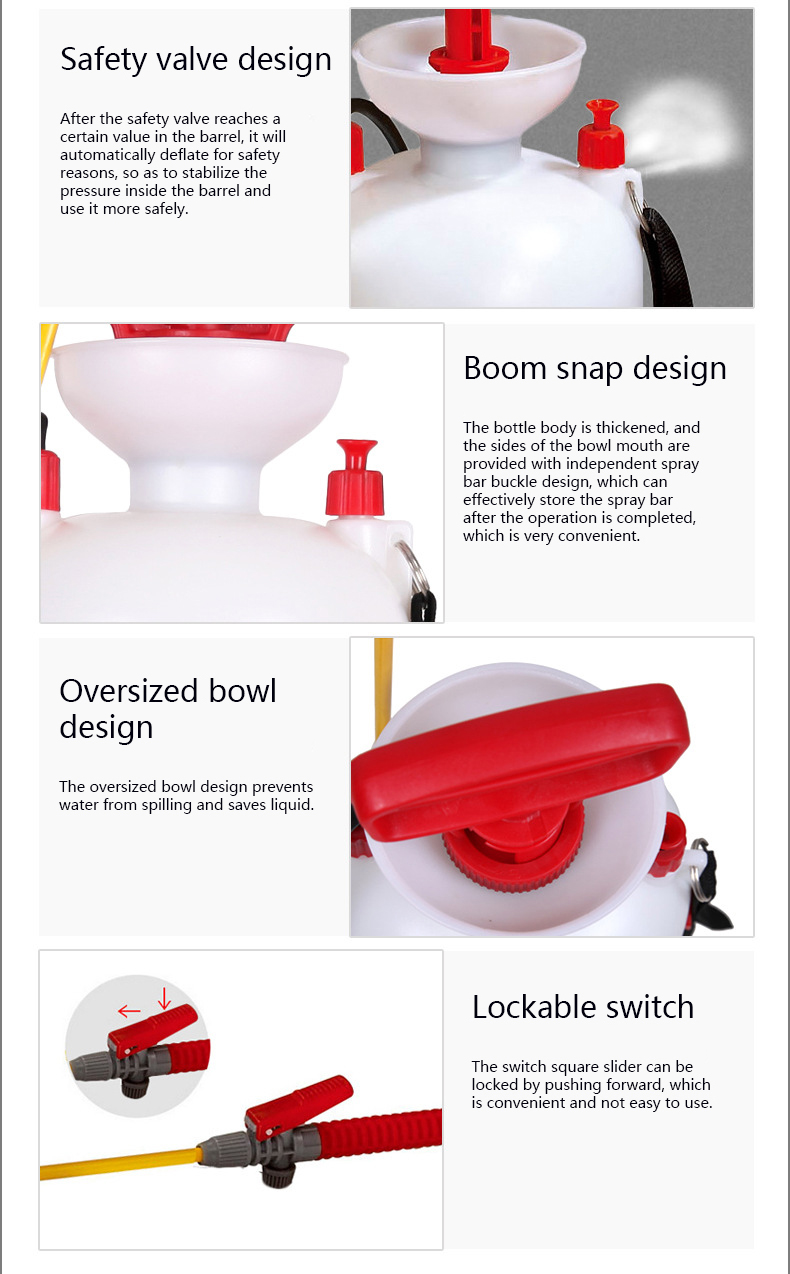 Safety valve design

After the safety valve reaches a certain value in the barrel, it will automatically deflate for safety reasons, so as to stabilize the pressure inside the barrel and use it more safely.

Boom snap design

The bottle body is thickened, and the sides of the bowl mouth are provided with independent spray bar buckle design, which can effectively store the spray bar after the operation is completed, which is very convenient.

Oversized bowl design

The oversized bowl design prevents water from spilling and saves liquid.

Lockable switch

The switch square slider can be locked by pushing forward, which is convenient and not easy to use.